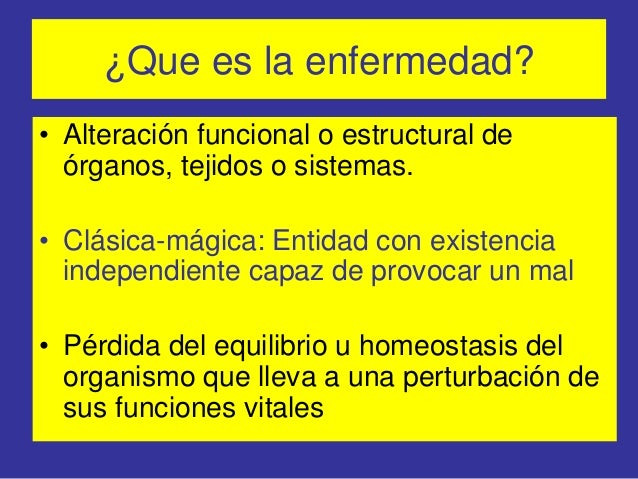 ¿Que es la enfermedad?

• Alteración funcional o estructural de órganos, tejidos o sistemas.

• Clásica-mágica: Entidad con existencia independiente capaz de provocar un mal

• Pérdida del equilibrio u homeostasis del organismo que lleva a una perturbación de sus funciones vitales